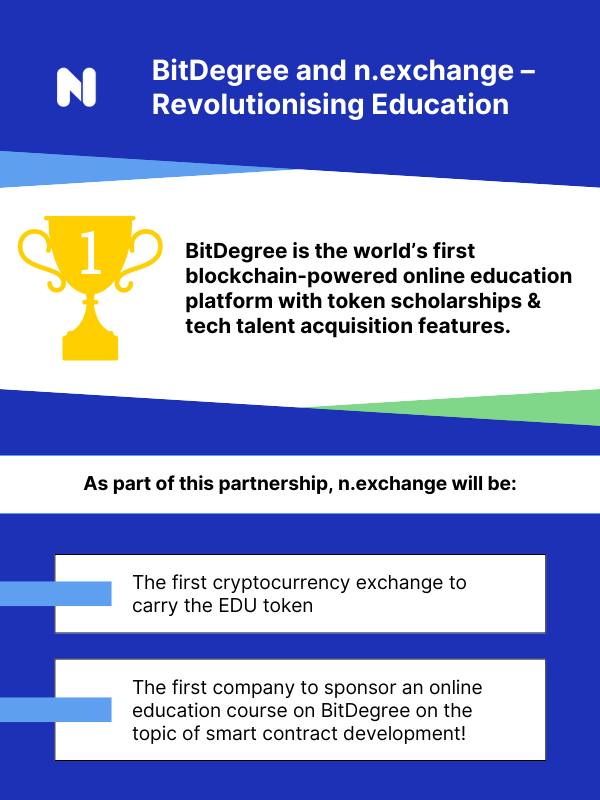 BitDegree and n.exchange – Revolutionising Education

1

BitDegree is the world's first blockchain-powered online education platform with token scholarships & tech talent acquisition features.

As part of this partnership, n.exchange will be:

The first cryptocurrency exchange to carry the EDU token

The first company to sponsor an online education course on BitDegree on the topic of smart contract development!